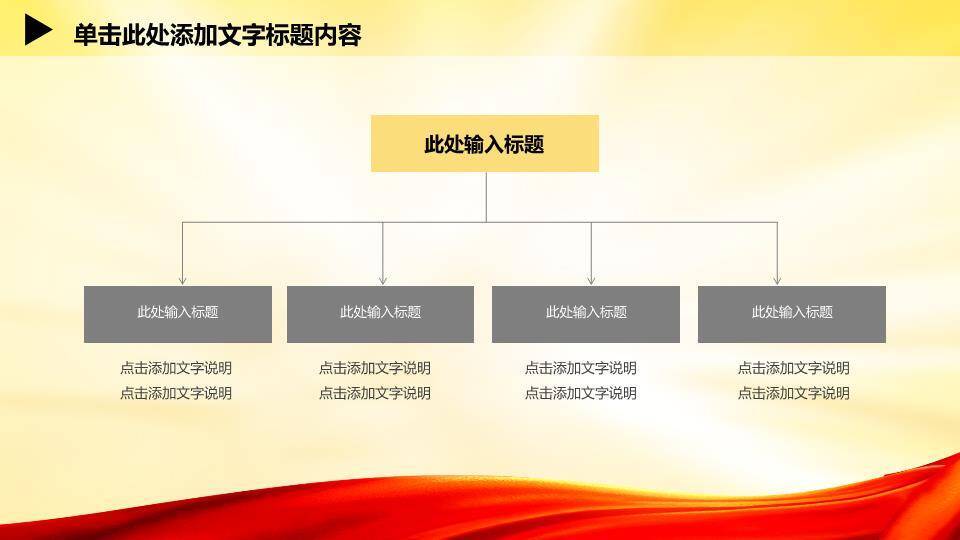 单击此处添加文字标题内容

此处输入标题

此处输入标题

点击添加文字说明
点击添加文字说明

此处输入标题

点击添加文字说明
点击添加文字说明

此处输入标题

点击添加文字说明
点击添加文字说明

此处输入标题

点击添加文字说明
点击添加文字说明